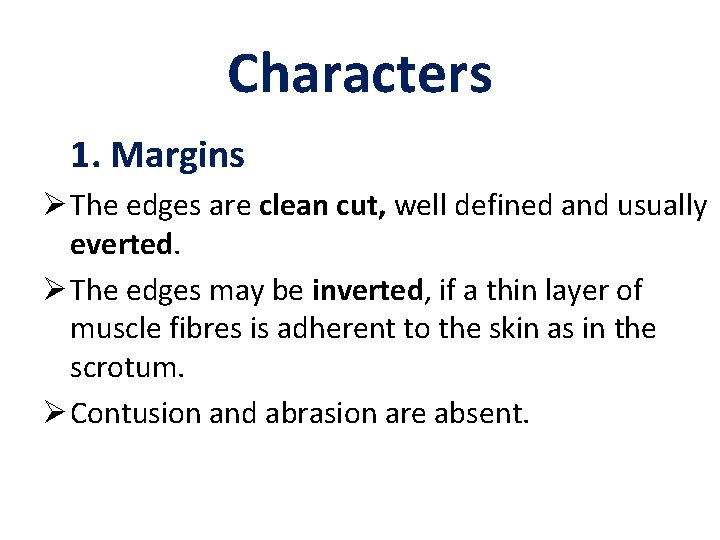 Characters

1. Margins

➢ The edges are clean cut, well defined and usually everted.

➢ The edges may be inverted, if a thin layer of muscle fibres is adherent to the skin as in the scrotum.

➢ Contusion and abrasion are absent.